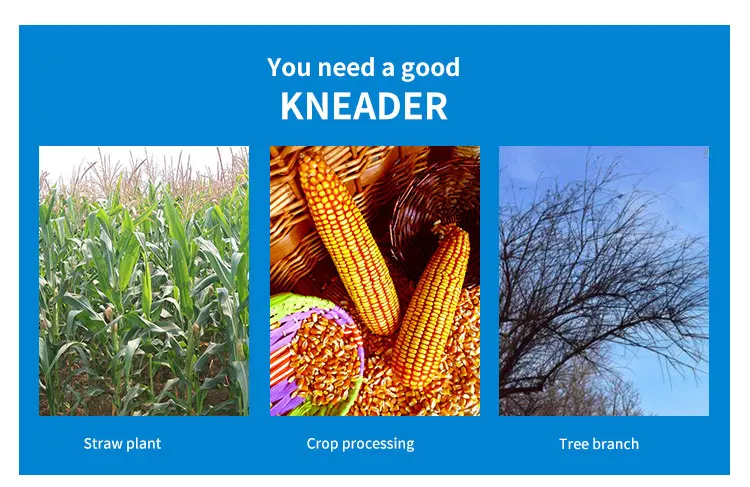 You need a good
KNEADER

Straw plant

Crop processing

Tree branch